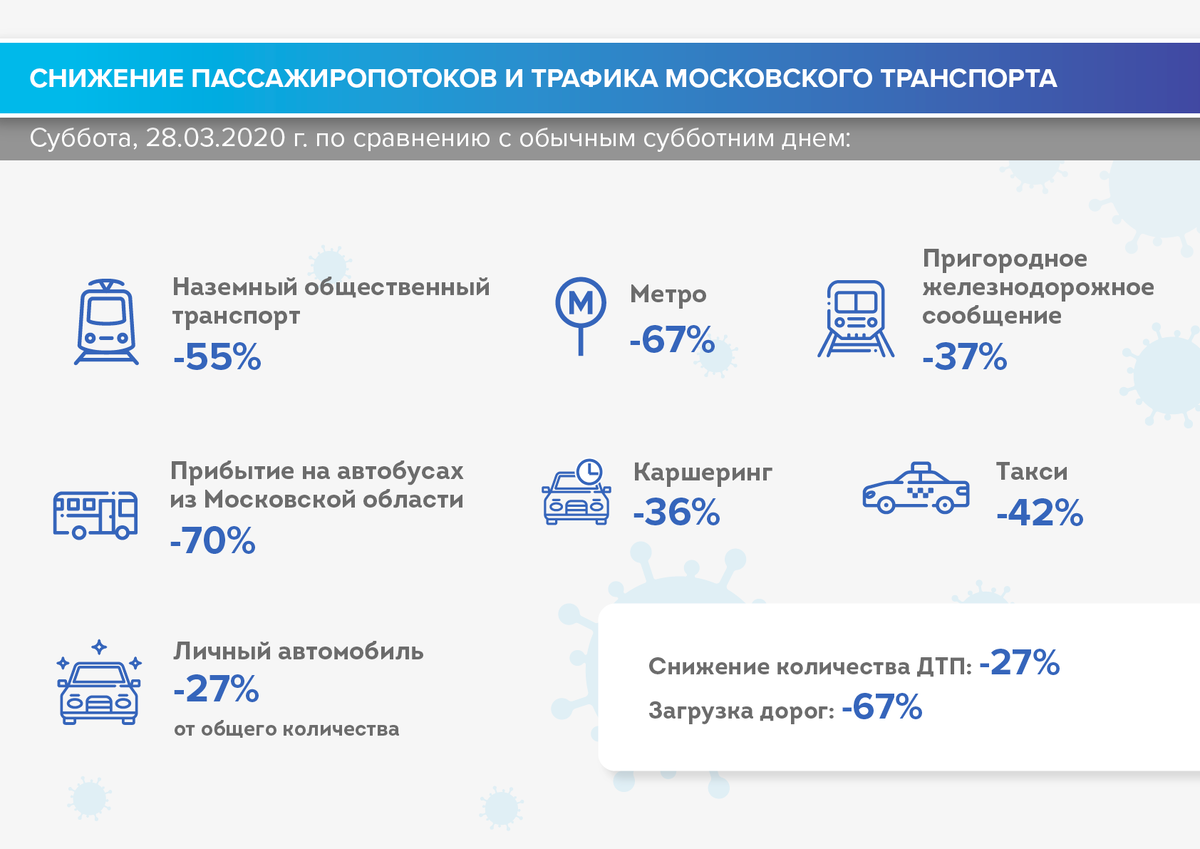 СНИЖЕНИЕ ПАССАЖИРОПОТОКОВ И ТРАФИКА МОСКОВСКОГО ТРАНСПОРТА

Суббота, 28.03.2020 г. по сравнению с обычным субботним днем:

Наземный общественный транспорт
-55%

М

Метро
-67%

Пригородное железнодорожное сообщение
-37%

Прибытие на автобусах из Московской области
-70%

Каршеринг
-36%

Такси
-42%

Личный автомобиль
-27%
от общего количества

Снижение количества ДТП: -27%
Загрузка дорог: -67%